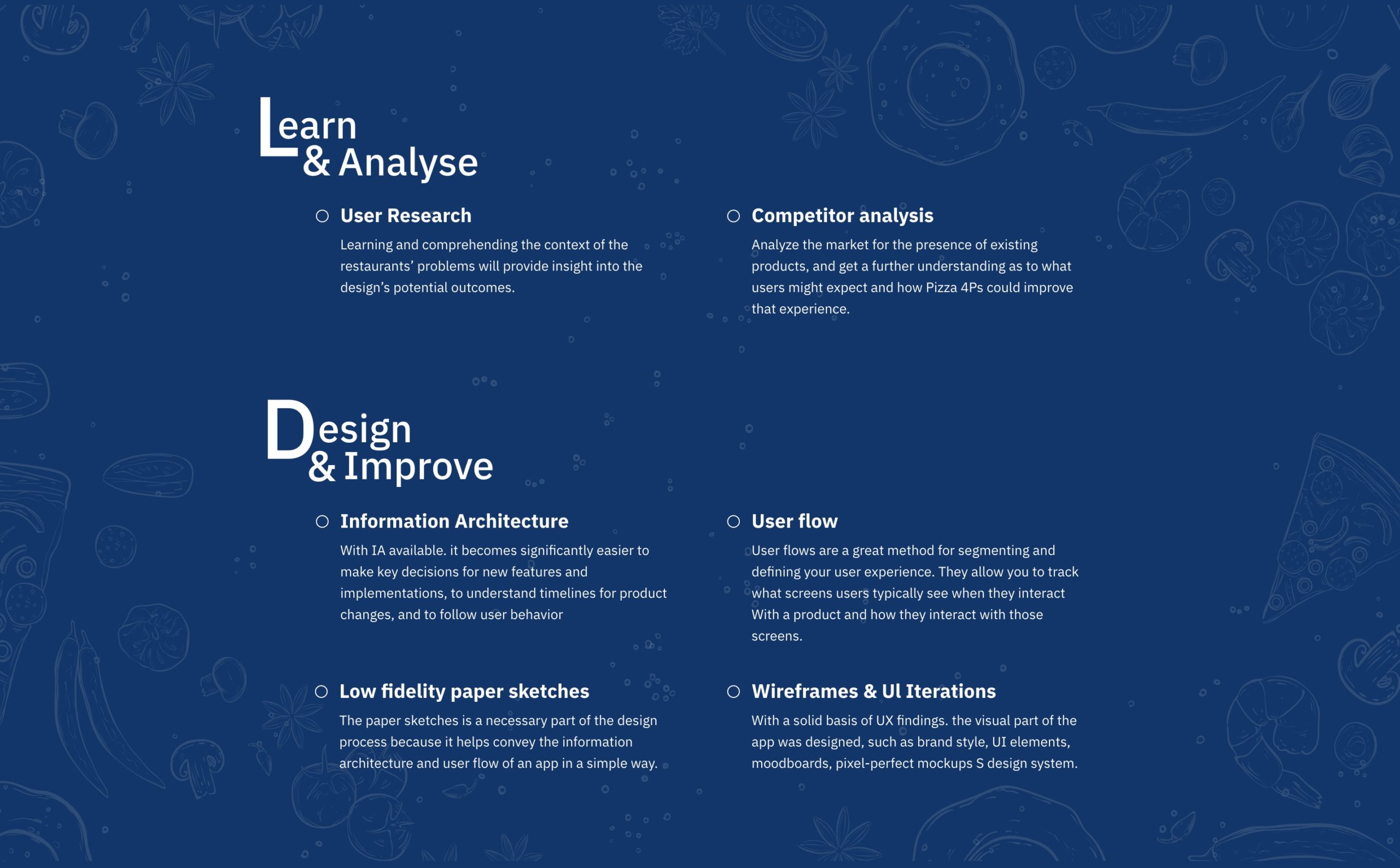 Learn
& Analyse

User Research

Learning and comprehending the context of the restaurants' problems will provide insight into the design's potential outcomes.

Competitor analysis

Analyze the market for the presence of existing products, and get a further understanding as to what users might expect and how Pizza 4Ps could improve that experience.

Design
& Improve

Information Architecture

With IA available. it becomes significantly easier to make key decisions for new features and implementations, to understand timelines for product changes, and to follow user behavior

User flow

User flows are a great method for segmenting and defining your user experience. They allow you to track what screens users typically see when they interact With a product and how they interact with those screens.

Low fidelity paper sketches

The paper sketches is a necessary part of the design process because it helps convey the information architecture and user flow of an app in a simple way.

Wireframes & Ul Iterations

With a solid basis of UX findings. the visual part of the app was designed, such as brand style, UI elements, moodboards, pixel-perfect mockups S design system.